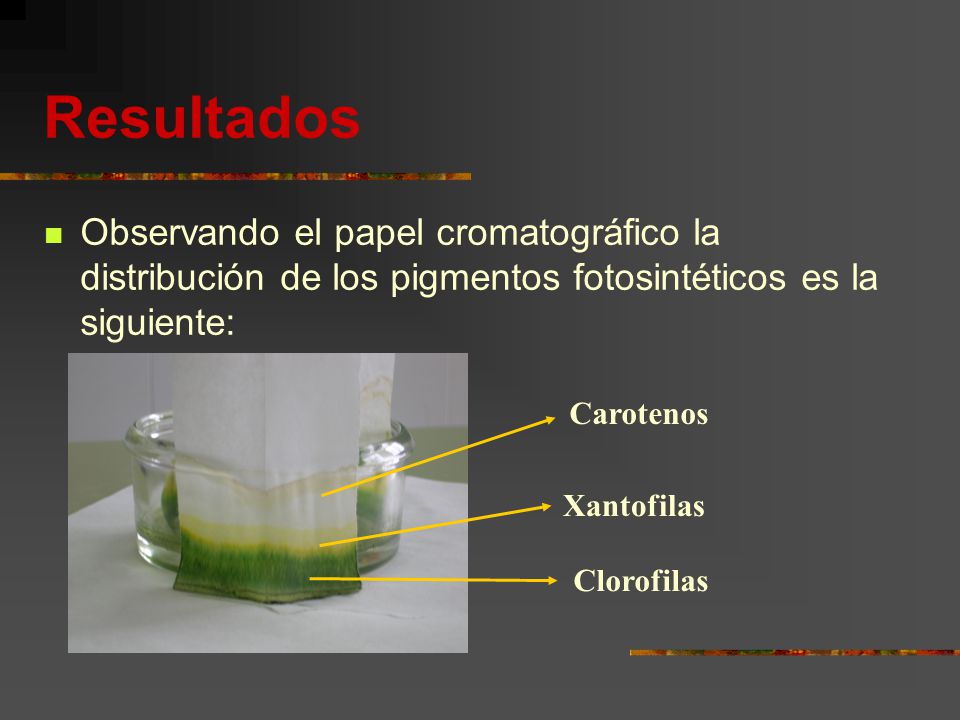 Resultados

Observando el papel cromatográfico la distribución de los pigmentos fotosintéticos es la siguiente:

Carotenos

Xantofilas

Clorofilas